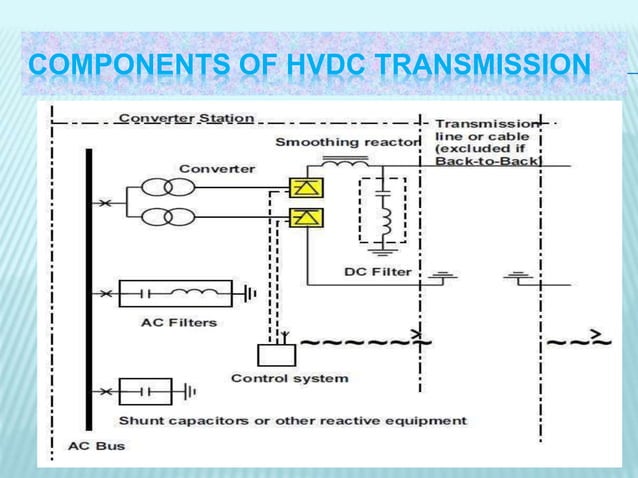 COMPONENTS OF HVDC TRANSMISSION

Converter Station

Transmission line or cable (excluded if Back-to-Back)

Smoothing reactor

Converter

DC Filter

AC Filters

Control system

Shunt capacitors or other reactive equipment

AC Bus